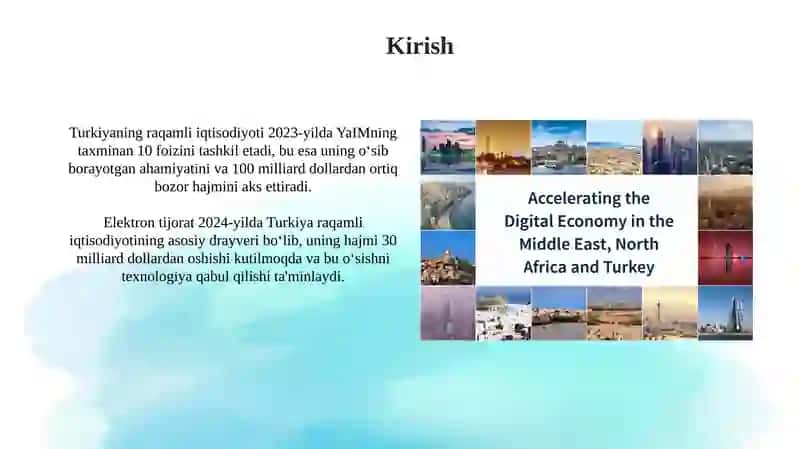 Kirish

Turkiyaning raqamli iqtisodiyoti 2023-yilda YaIMning taxminan 10 foizini tashkil etadi, bu esa uning oʻsib borayotgan ahamiyatini va 100 milliard dollardan ortiq bozor hajmini aks ettiradi.

Elektron tijorat 2024-yilda Turkiya raqamli iqtisodiyotining asosiy drayveri boʻlib, uning hajmi 30 milliard dollardan oshishi kutilmoqda va bu oʻsishni texnologiya qabul qilishi ta'minlaydi.

Accelerating the Digital Economy in the Middle East, North Africa and Turkey